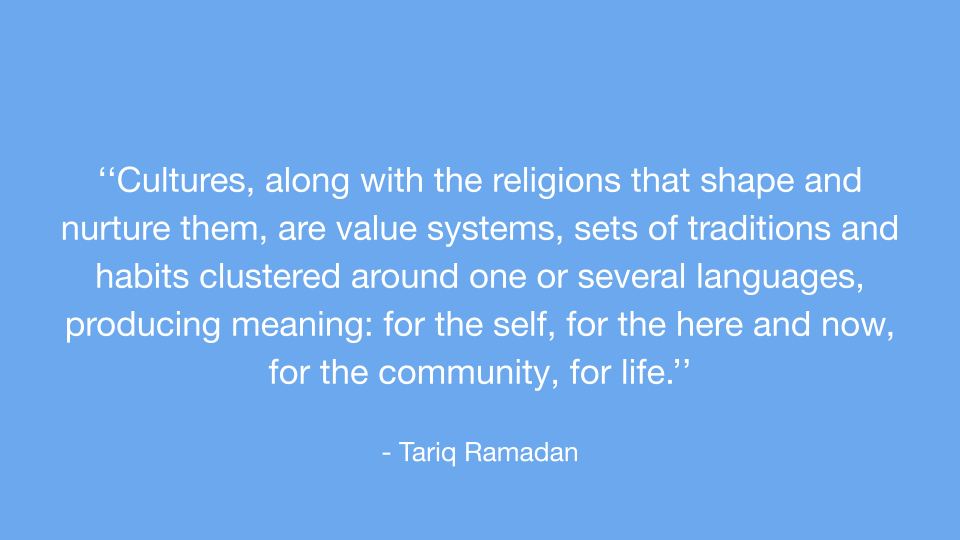 ‘‘Cultures, along with the religions that shape and nurture them, are value systems, sets of traditions and habits clustered around one or several languages, producing meaning: for the self, for the here and now, for the community, for life.’’

- Tariq Ramadan